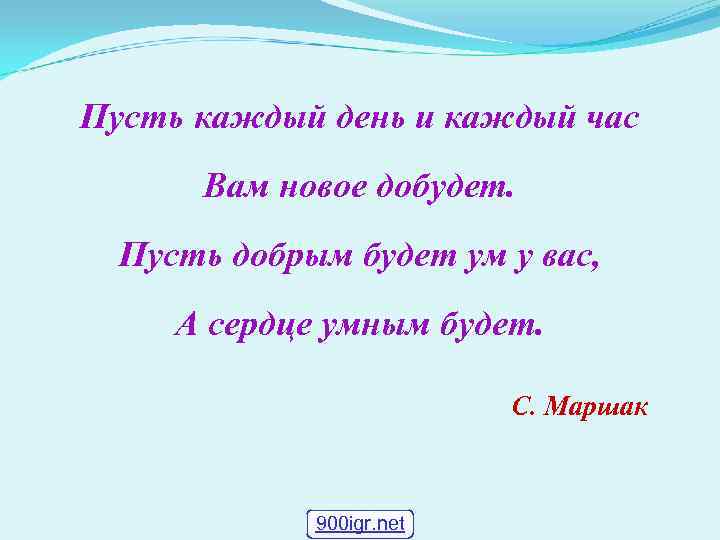 Пусть каждый день и каждый час
Вам новое добудет.
Пусть добрым будет ум у вас,
А сердце умным будет.

С. Маршак

900igr.net